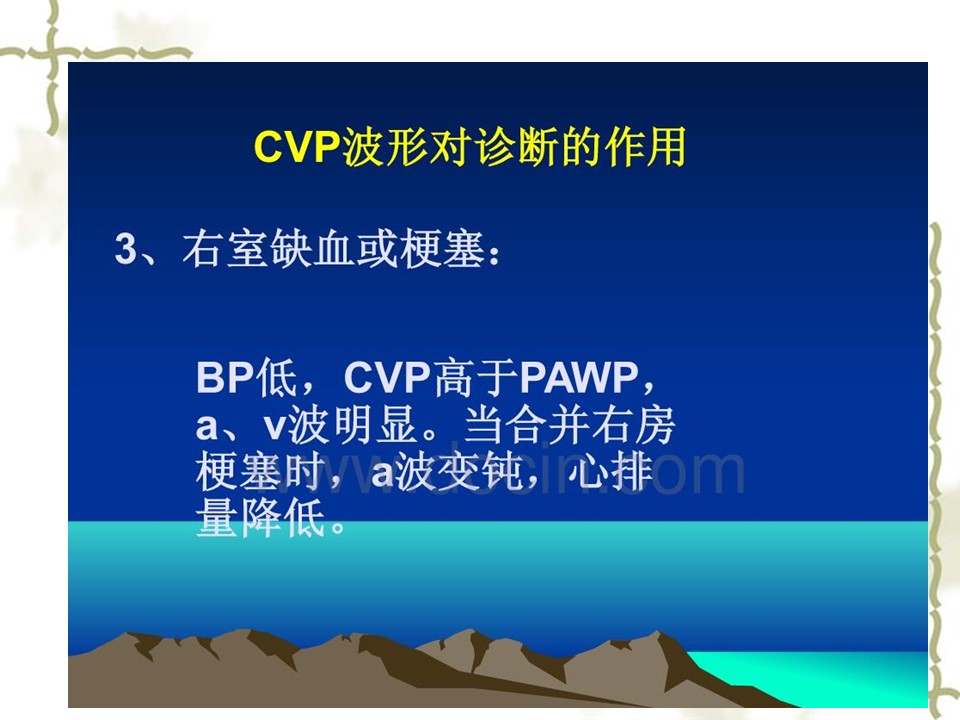 CVP波形对诊断的作用

3、右室缺血或梗塞：

BP低，CVP高于PAWP，a、v波明显。当合并右房梗塞时，a波变钝，心排量降低。

www.docin.com